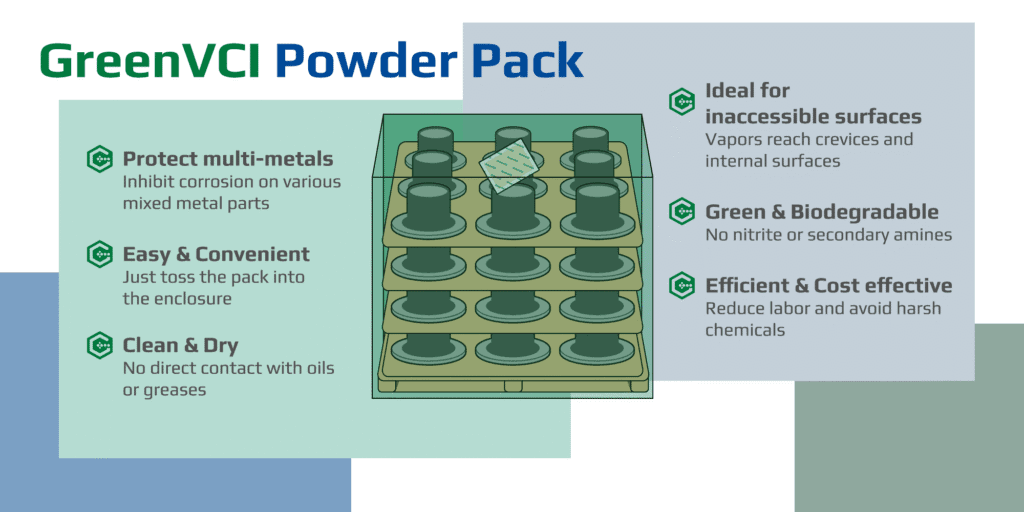 GreenVCI Powder Pack

Protect multi-metals
Inhibit corrosion on various mixed metal parts

Easy & Convenient
Just toss the pack into the enclosure

Clean & Dry
No direct contact with oils or greases

Ideal for inaccessible surfaces
Vapors reach crevices and internal surfaces

Green & Biodegradable
No nitrite or secondary amines

Efficient & Cost effective
Reduce labor and avoid harsh chemicals